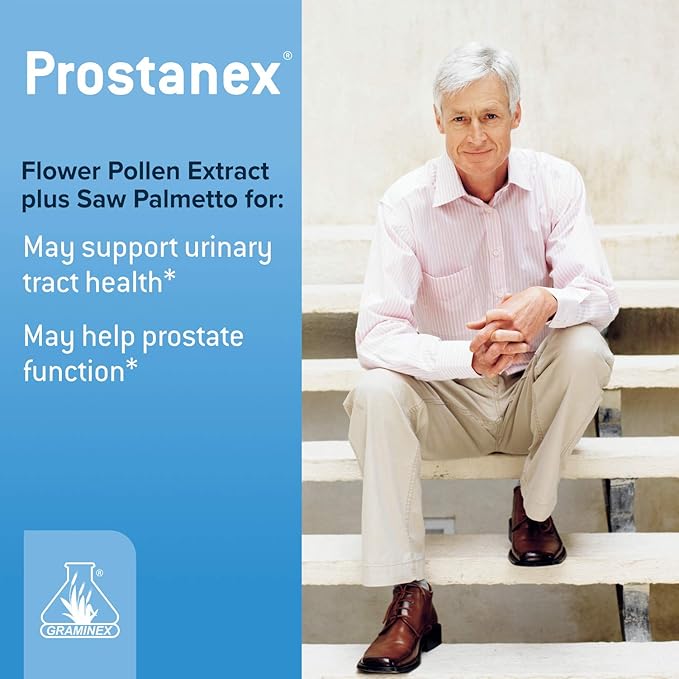 Prostanex®

Flower Pollen Extract plus Saw Palmetto for:

May support urinary tract health*

May help prostate function*

® GRAMINEX